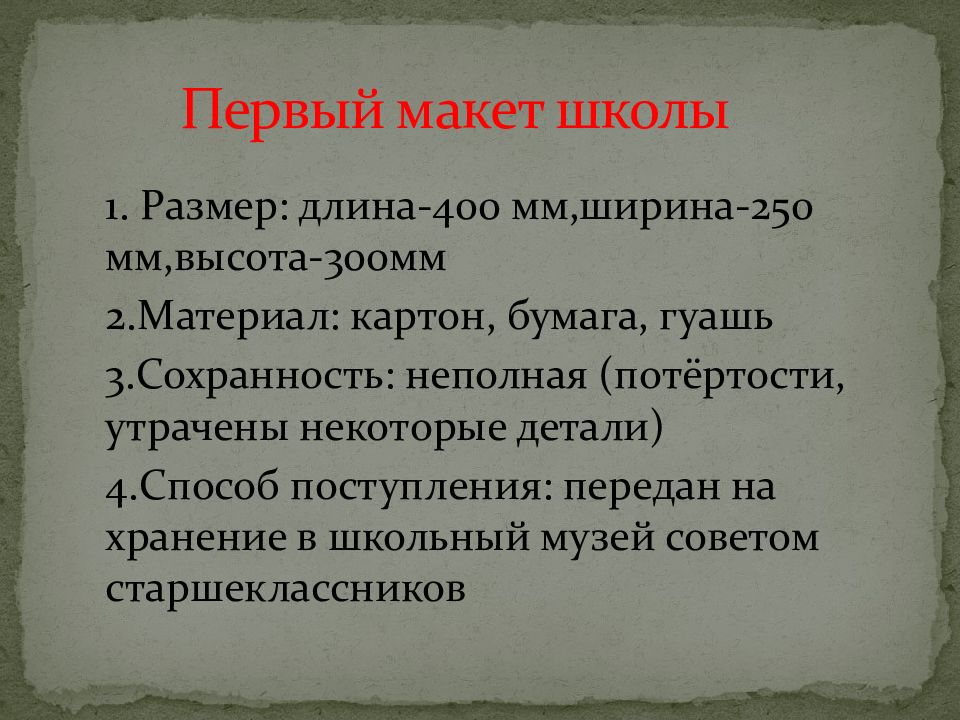 Первый макет школы

1. Размер: длина-400 мм,ширина-250 мм,высота-300мм

2.Материал: картон, бумага, гуашь

3.Сохранность: неполная (потёртости, утрачены некоторые детали)

4.Способ поступления: передан на хранение в школьный музей советом старшеклассников